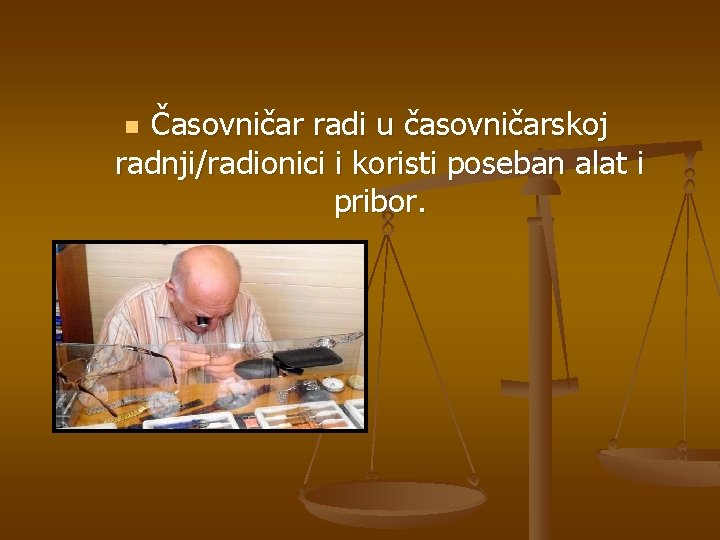 Časovničar radi u časovničarskoj radnji/radionici i koristi poseban alat i pribor.